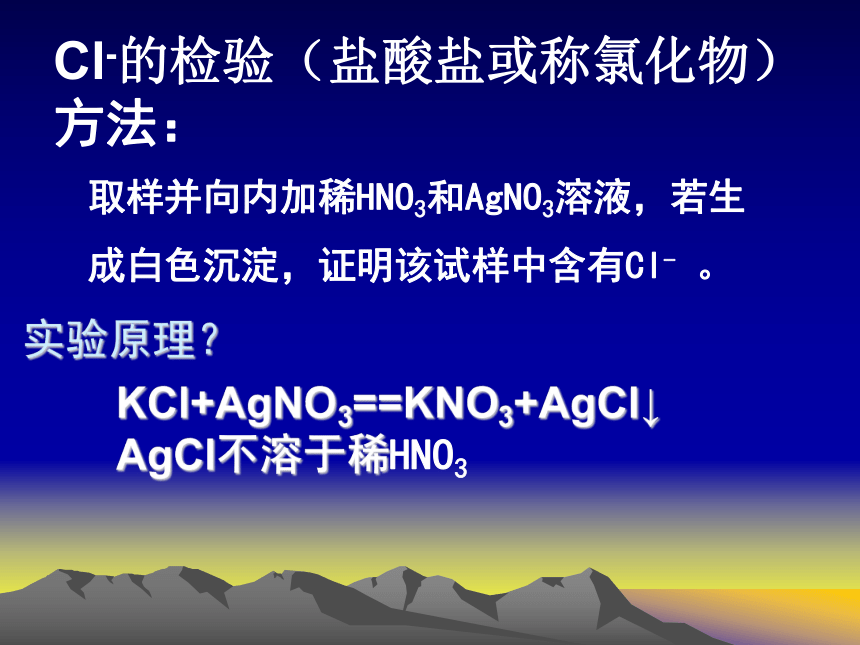 $Cl^-$的检验（盐酸盐或称氯化物）方法：

取样并向内加稀$HNO_3$和$AgNO_3$溶液，若生成白色沉淀，证明该试样中含有$Cl^-$ 。

实验原理？

$KCl+AgNO_3==KNO_3+AgCl\downarrow$
$AgCl$不溶于稀$HNO_3$